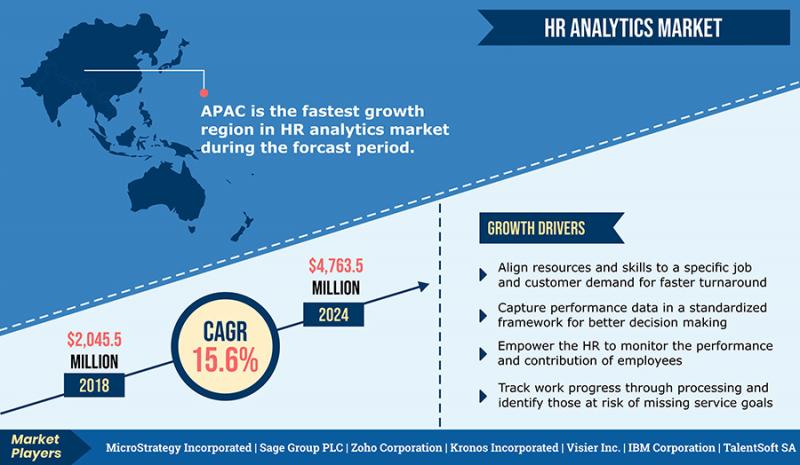 HR ANALYTICS MARKET

APAC is the fastest growth region in HR analytics market during the forcast period.

$2,045.5
MILLION
2018

CAGR
15.6%

$4,763.5
MILLION
2024

GROWTH DRIVERS

Align resources and skills to a specific job and customer demand for faster turnaround

Capture performance data in a standardized framework for better decision making

Empower the HR to monitor the performance and contribution of employees

Track work progress through processing and identify those at risk of missing service goals

Market Players

MicroStrategy Incorporated | Sage Group PLC | Zoho Corporation | Kronos Incorporated | Visier Inc. | IBM Corporation | TalentSoft SA